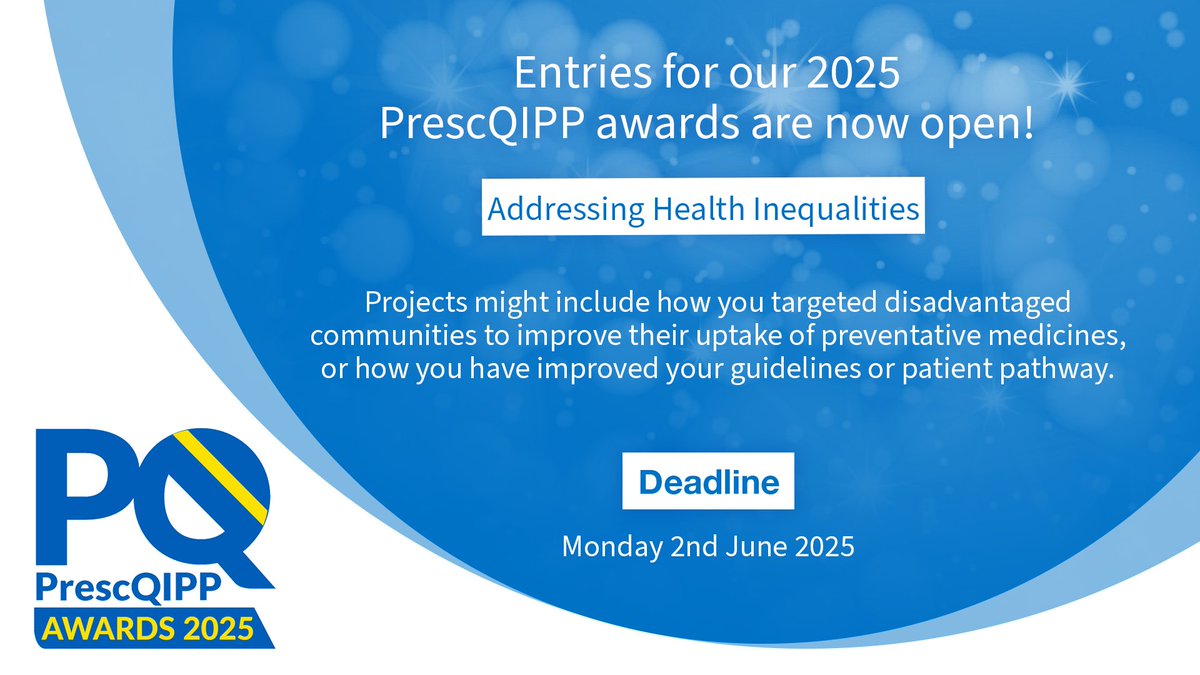 Entries for our 2025 PrescQIPP awards are now open!

Addressing Health Inequalities

Projects might include how you targeted disadvantaged communities to improve their uptake of preventative medicines, or how you have improved your guidelines or patient pathway.

Deadline

Monday 2nd June 2025

PQ
PrescQIPP
AWARDS 2025